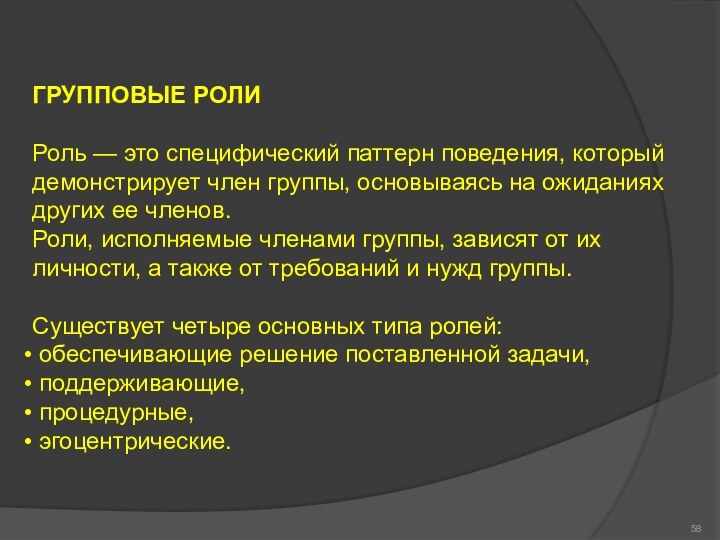 ГРУППОВЫЕ РОЛИ

Роль — это специфический паттерн поведения, который демонстрирует член группы, основываясь на ожиданиях других ее членов.
Роли, исполняемые членами группы, зависят от их личности, а также от требований и нужд группы.

Существует четыре основных типа ролей:
• обеспечивающие решение поставленной задачи,
• поддерживающие,
• процедурные,
• эгоцентрические.

58